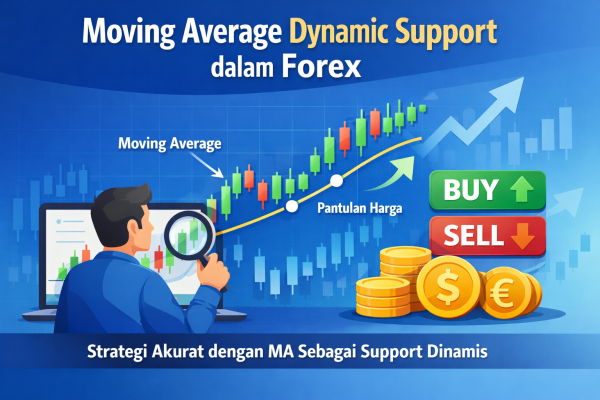 Moving Average Dynamic Support dalam Forex

Moving Average

Pantulan Harga

BUY

SELL

$

€

Strategi Akurat dengan MA Sebagai Support Dinamis